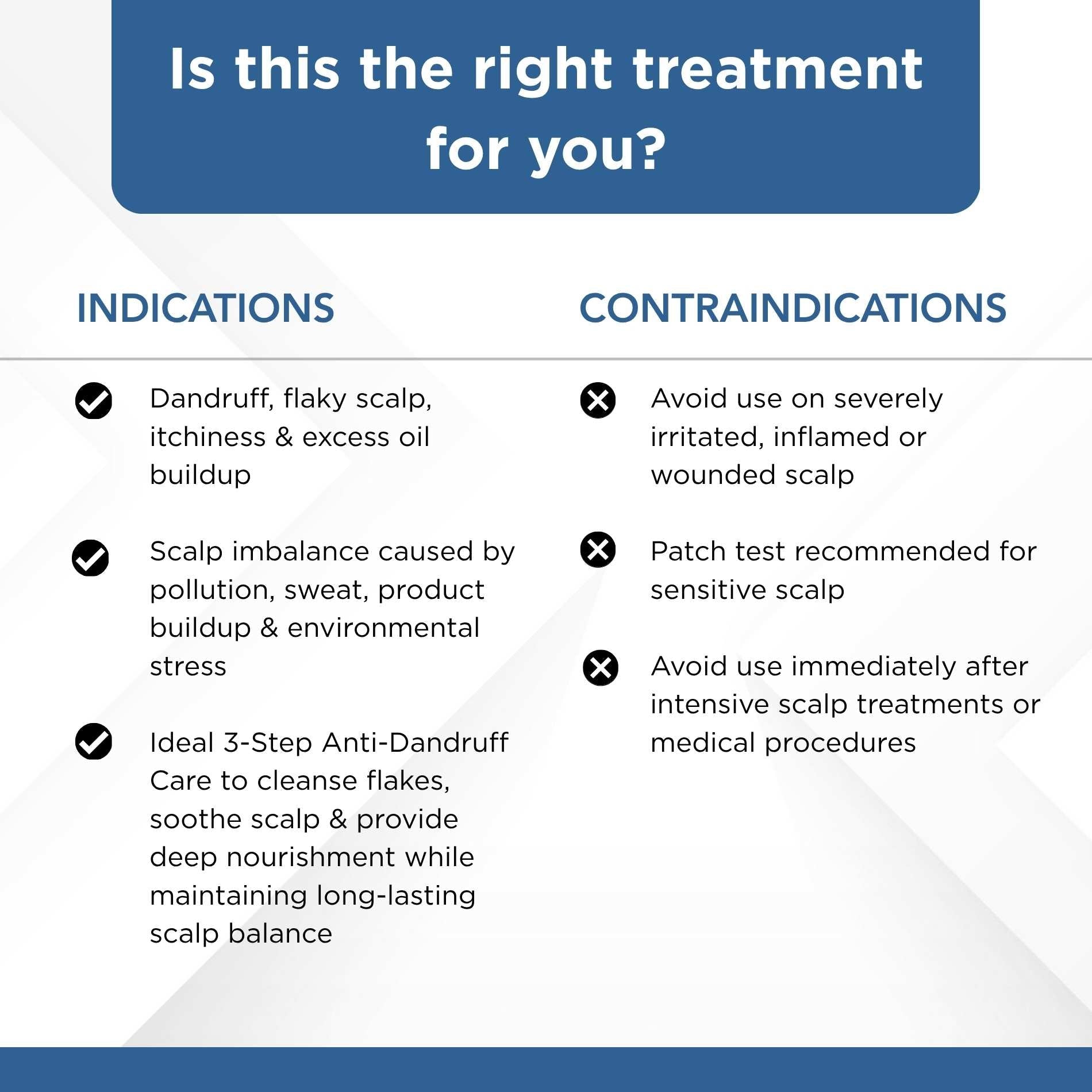 Is this the right treatment for you?

INDICATIONS

Dandruff, flaky scalp, itchiness & excess oil buildup

Scalp imbalance caused by pollution, sweat, product buildup & environmental stress

Ideal 3-Step Anti-Dandruff Care to cleanse flakes, soothe scalp & provide deep nourishment while maintaining long-lasting scalp balance

CONTRAINDICATIONS

Avoid use on severely irritated, inflamed or wounded scalp

Patch test recommended for sensitive scalp

Avoid use immediately after intensive scalp treatments or medical procedures